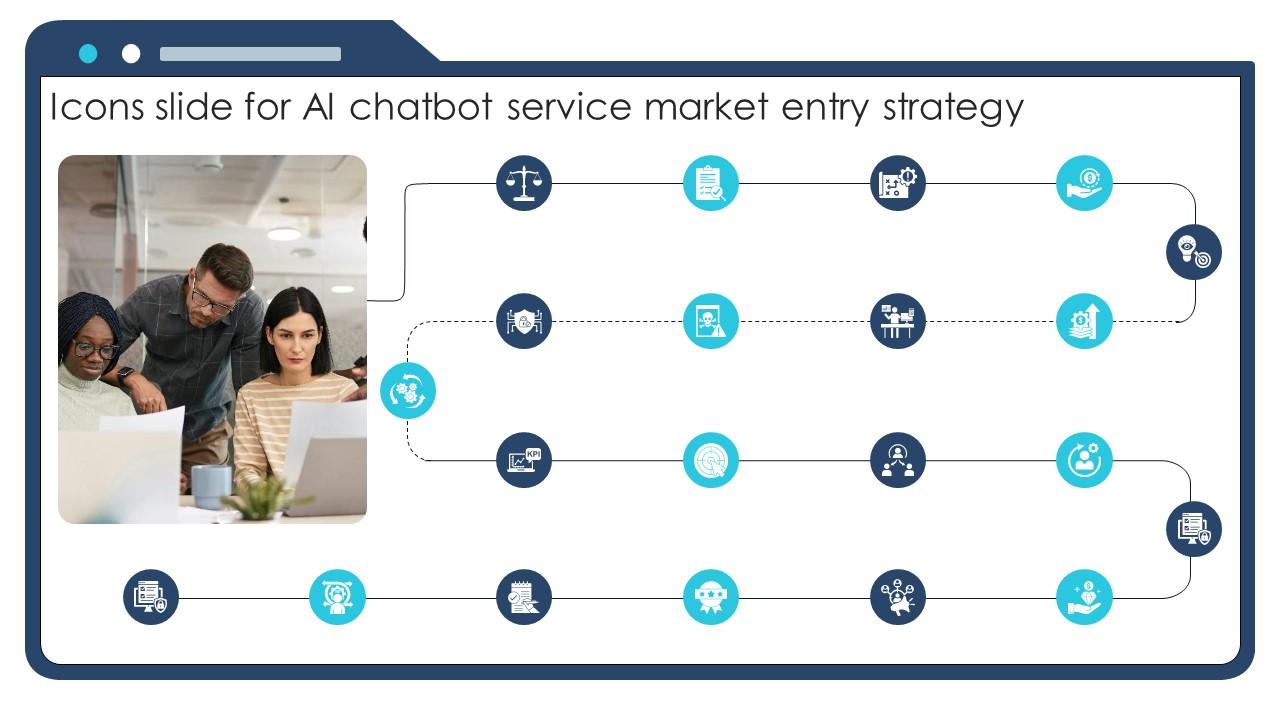 Icons slide for AI chatbot service market entry strategy

KPI